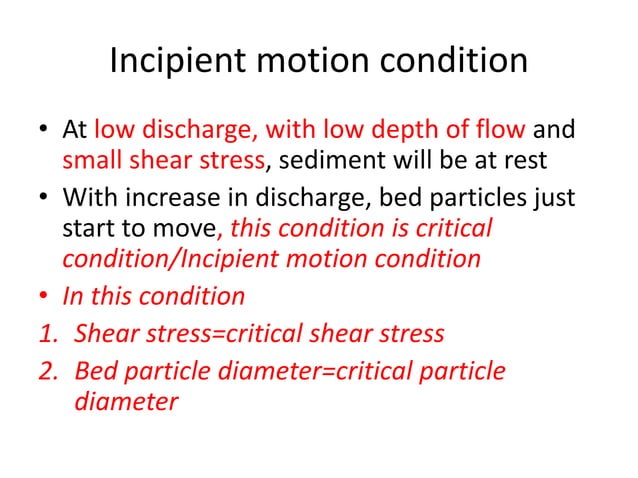 Incipient motion condition

• At low discharge, with low depth of flow and small shear stress, sediment will be at rest

• With increase in discharge, bed particles just start to move, this condition is critical condition/Incipient motion condition

• In this condition

1. Shear stress=critical shear stress

2. Bed particle diameter=critical particle diameter